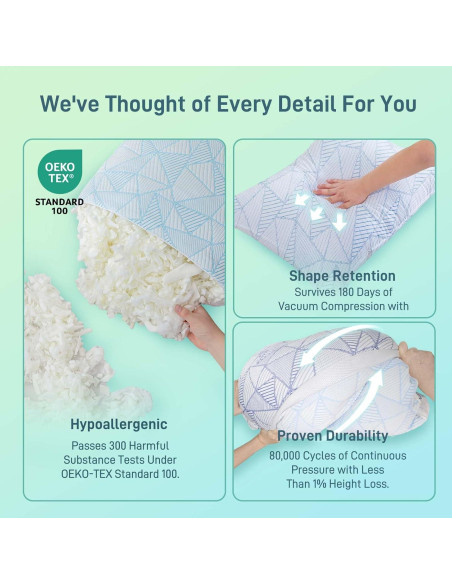 We've Thought of Every Detail For You

OEKO TEX®
STANDARD 100

Hypoallergenic

Passes 300 Harmful Substance Tests Under OEKO-TEX Standard 100.

Shape Retention

Survives 180 Days of Vacuum Compression with

Proven Durability

80,000 Cycles of Continuous Pressure with Less Than 1% Height Loss.